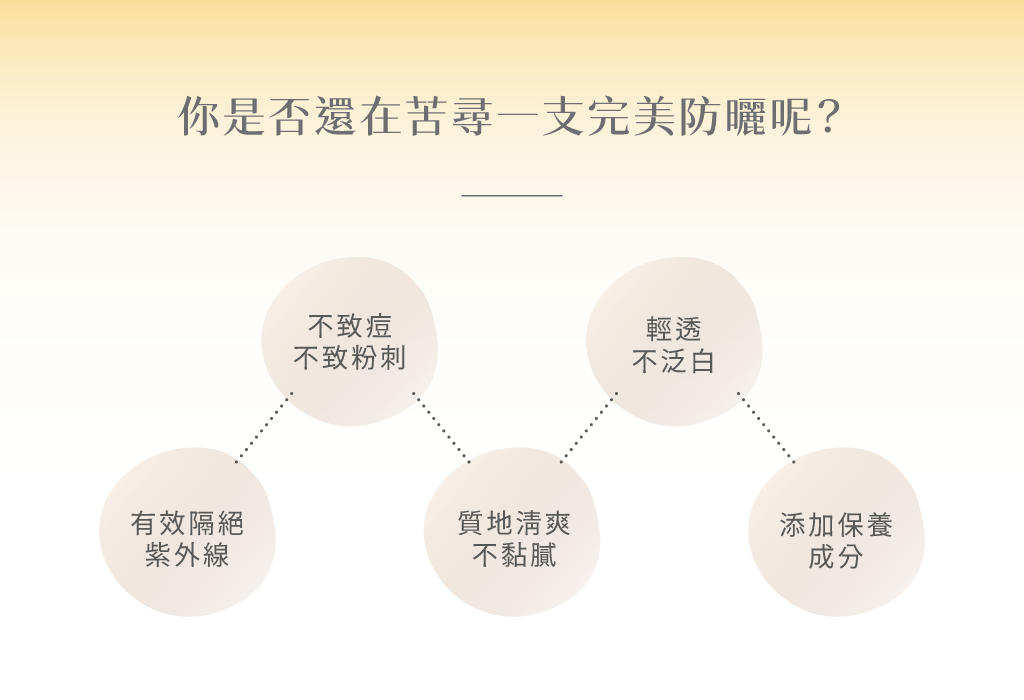 你是否還在苦尋一支完美防曬呢？

不致痘
不致粉刺

輕透
不泛白

有效隔絕
紫外線

質地清爽
不黏膩

添加保養
成分